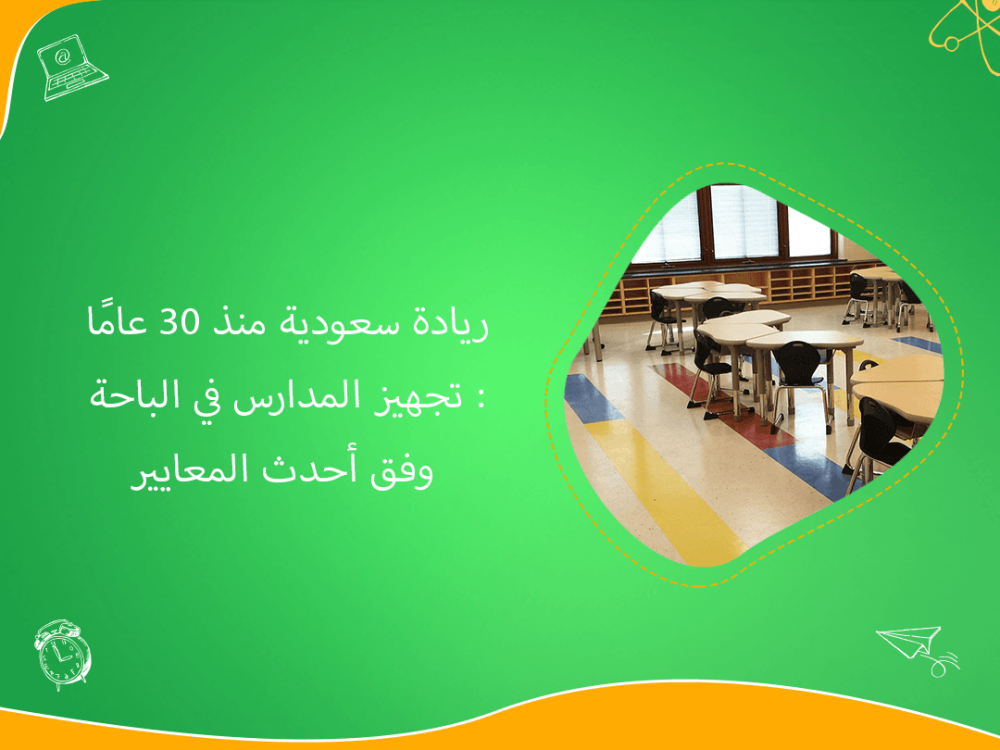 ريادة سعودية منذ 30 عامًا
: تجهيز المدارس في الباحة
وفق أحدث المعايير